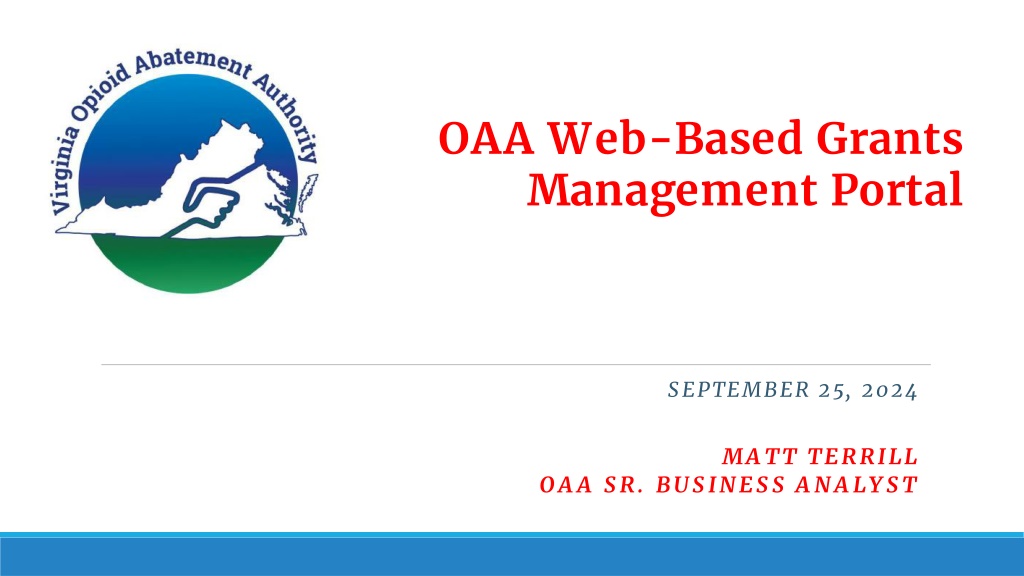 Virginia Opioid Abatement Authority

OAA Web-Based Grants Management Portal

SEPTEMBER 25, 2024

MATT TERRILL
OAA SR. BUSINESS ANALYST